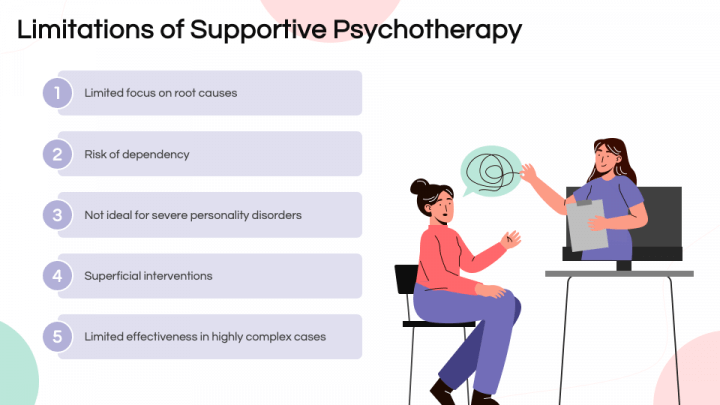 Limitations of Supportive Psychotherapy

1 Limited focus on root causes

2 Risk of dependency

3 Not ideal for severe personality disorders

4 Superficial interventions

5 Limited effectiveness in highly complex cases